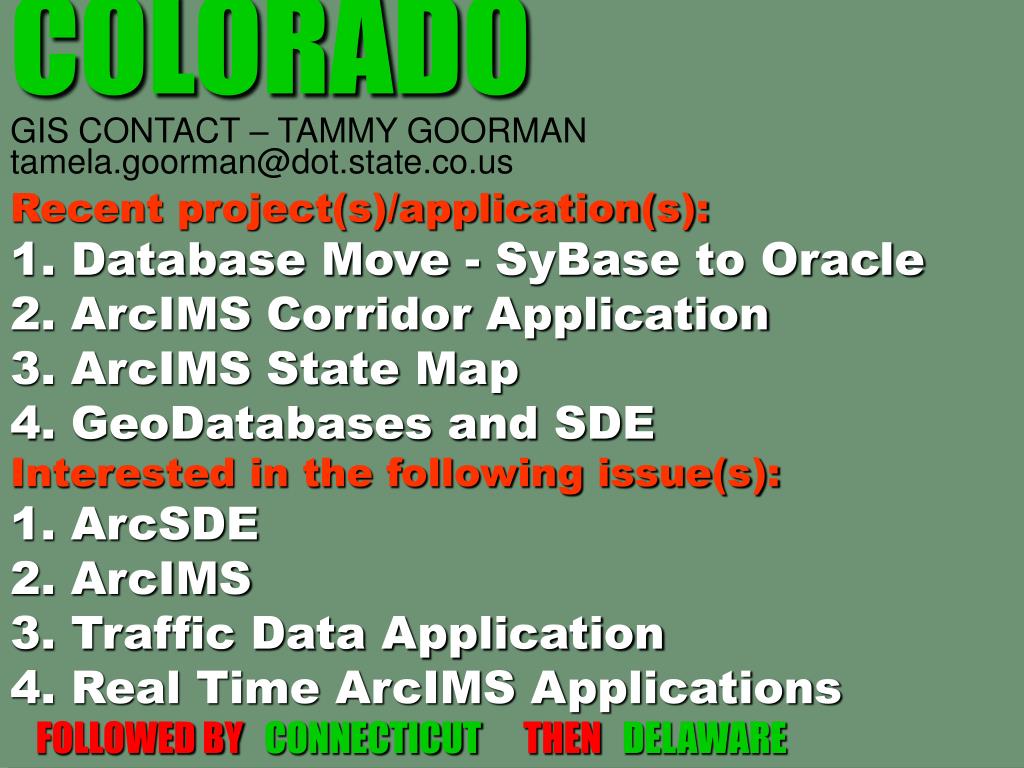 COLORADO

GIS CONTACT – TAMMY GOORMAN
tamela.goorman@dot.state.co.us

Recent project(s)/application(s):

1. Database Move - SyBase to Oracle
2. ArcIMS Corridor Application
3. ArcIMS State Map
4. GeoDatabases and SDE

Interested in the following issue(s):

1. ArcSDE
2. ArcIMS
3. Traffic Data Application
4. Real Time ArcIMS Applications

FOLLOWED BY CONNECTICUT THEN DELAWARE